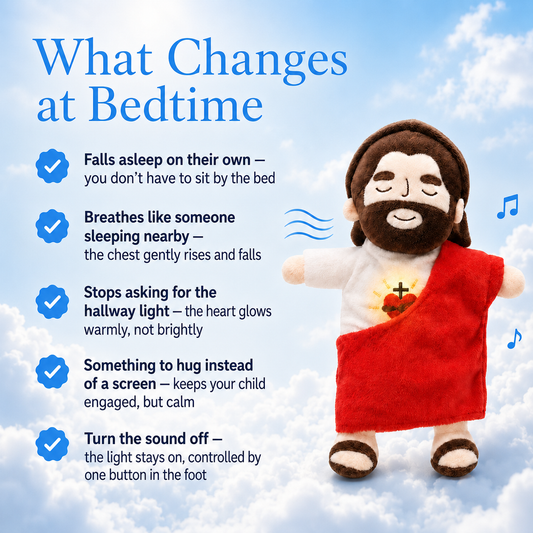 What Changes at Bedtime

Falls asleep on their own — you don't have to sit by the bed

Breathes like someone sleeping nearby — the chest gently rises and falls

Stops asking for the hallway light — the heart glows warmly, not brightly

Something to hug instead of a screen — keeps your child engaged, but calm

Turn the sound off — the light stays on, controlled by one button in the foot